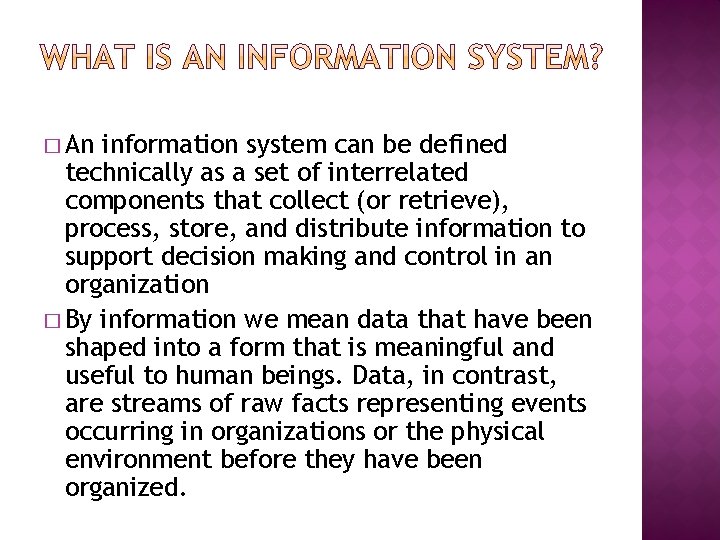 WHAT IS AN INFORMATION SYSTEM?

□ An information system can be defined technically as a set of interrelated components that collect (or retrieve), process, store, and distribute information to support decision making and control in an organization

□ By information we mean data that have been shaped into a form that is meaningful and useful to human beings. Data, in contrast, are streams of raw facts representing events occurring in organizations or the physical environment before they have been organized.